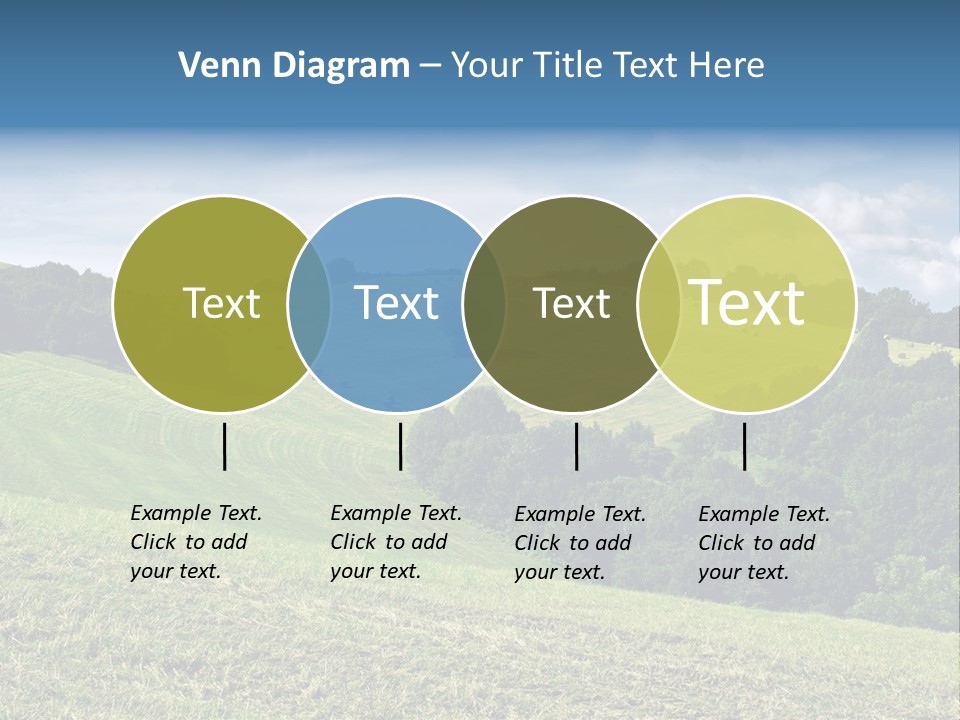 Venn Diagram – Your Title Text Here

Text

Text

Text

Text

Example Text. Click to add your text.

Example Text. Click to add your text.

Example Text. Click to add your text.

Example Text. Click to add your text.